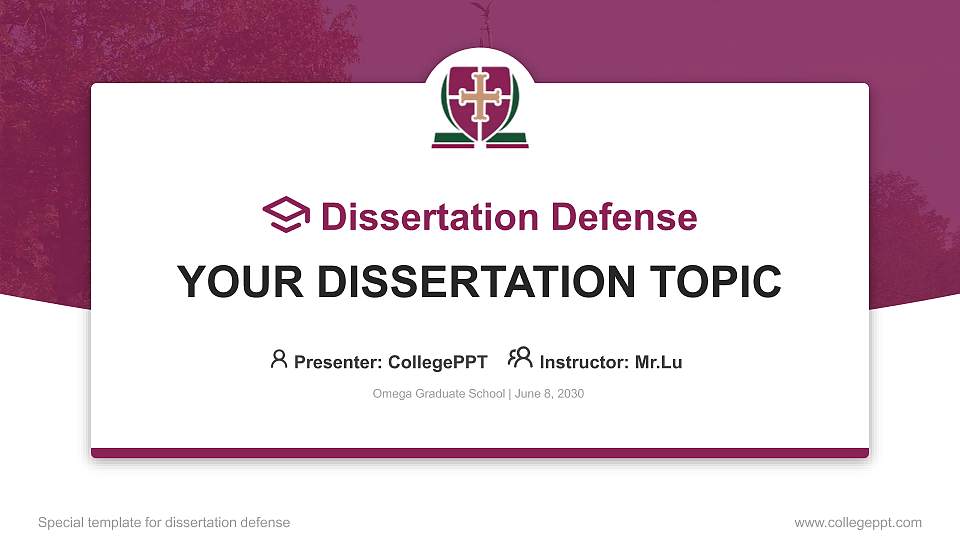 Dissertation Defense

YOUR DISSERTATION TOPIC

Presenter: CollegePPT Instructor: Mr.Lu

Omega Graduate School | June 8, 2030

Special template for dissertation defense

www.collegeppt.com